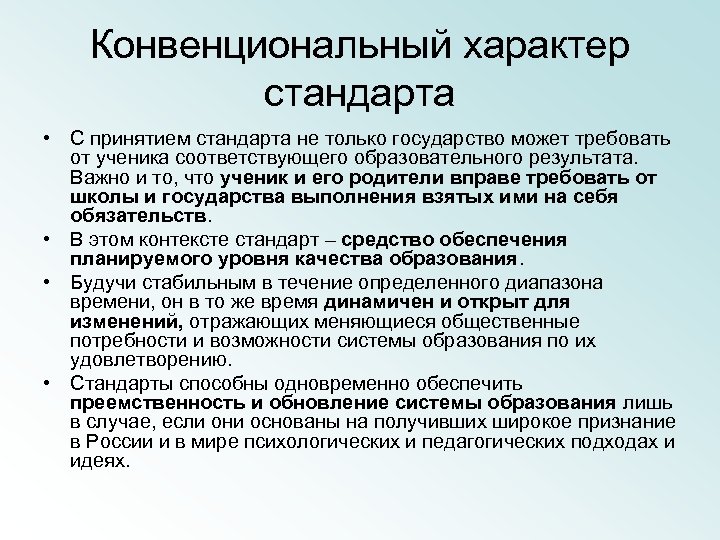 Конвенциональный характер стандарта

• С принятием стандарта не только государство может требовать от ученика соответствующего образовательного результата. Важно и то, что ученик и его родители вправе требовать от школы и государства выполнения взятых ими на себя обязательств.

• В этом контексте стандарт – средство обеспечения планируемого уровня качества образования.

• Будучи стабильным в течение определенного диапазона времени, он в то же время динамичен и открыт для изменений, отражающих меняющиеся общественные потребности и возможности системы образования по их удовлетворению.

• Стандарты способны одновременно обеспечить преемственность и обновление системы образования лишь в случае, если они основаны на получивших широкое признание в России и в мире психологических и педагогических подходах и идеях.